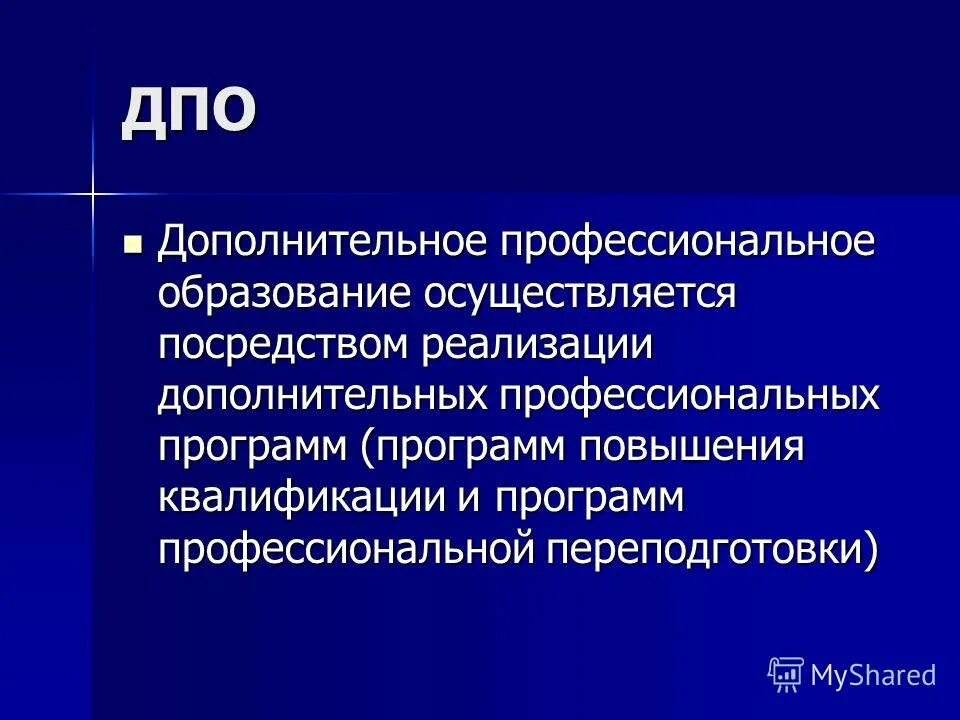 ДПО

Дополнительное профессиональное образование осуществляется посредством реализации дополнительных профессиональных программ (программ повышения квалификации и программ профессиональной переподготовки)

MyShared